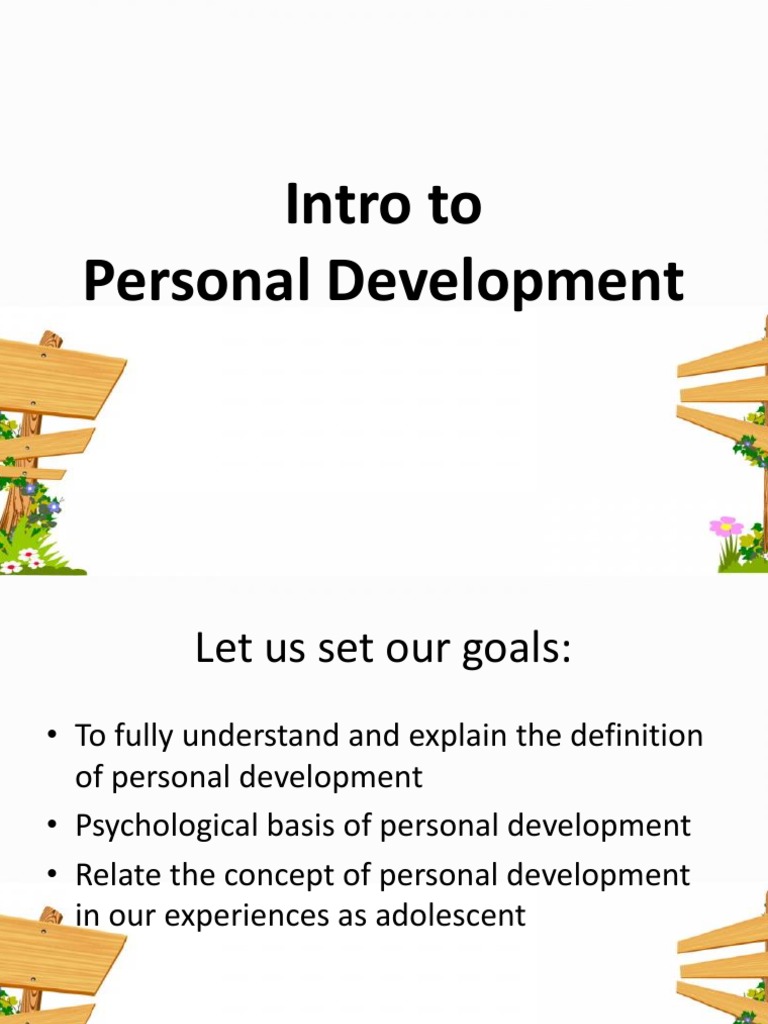 Intro to
Personal Development

Let us set our goals:

• To fully understand and explain the definition of personal development
• Psychological basis of personal development
• Relate the concept of personal development in our experiences as adolescent